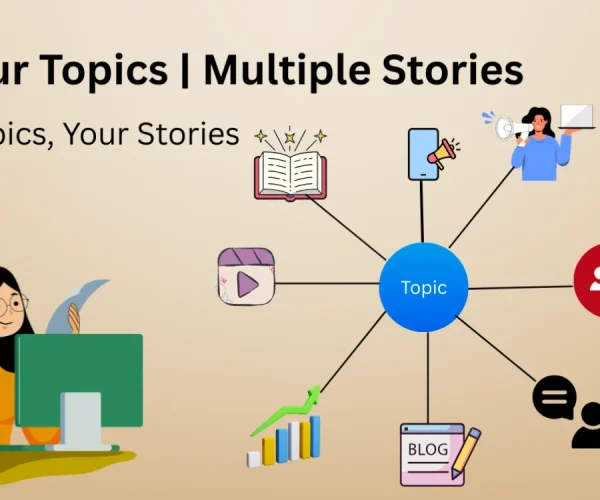 ur Topics | Multiple Stories

pics, Your Stories

Topic

BLOG